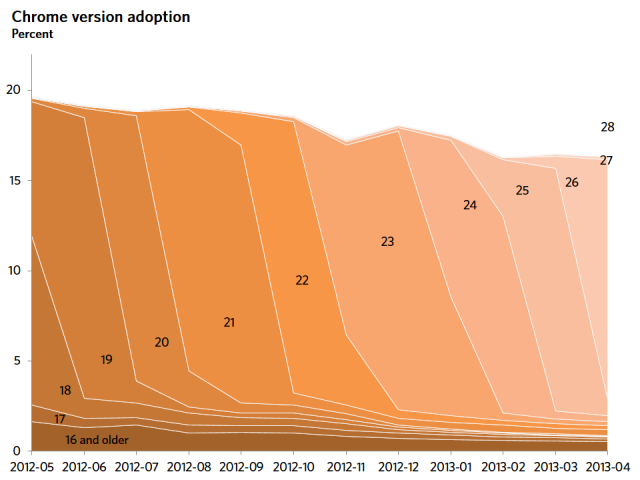 Chrome version adoption
Percent

20
15
10
5
0

28
27
26
25
24
23
22
21
20
19
18
17
16 and older

2012-05 2012-06 2012-07 2012-08 2012-09 2012-10 2012-11 2012-12 2013-01 2013-02 2013-03 2013-04